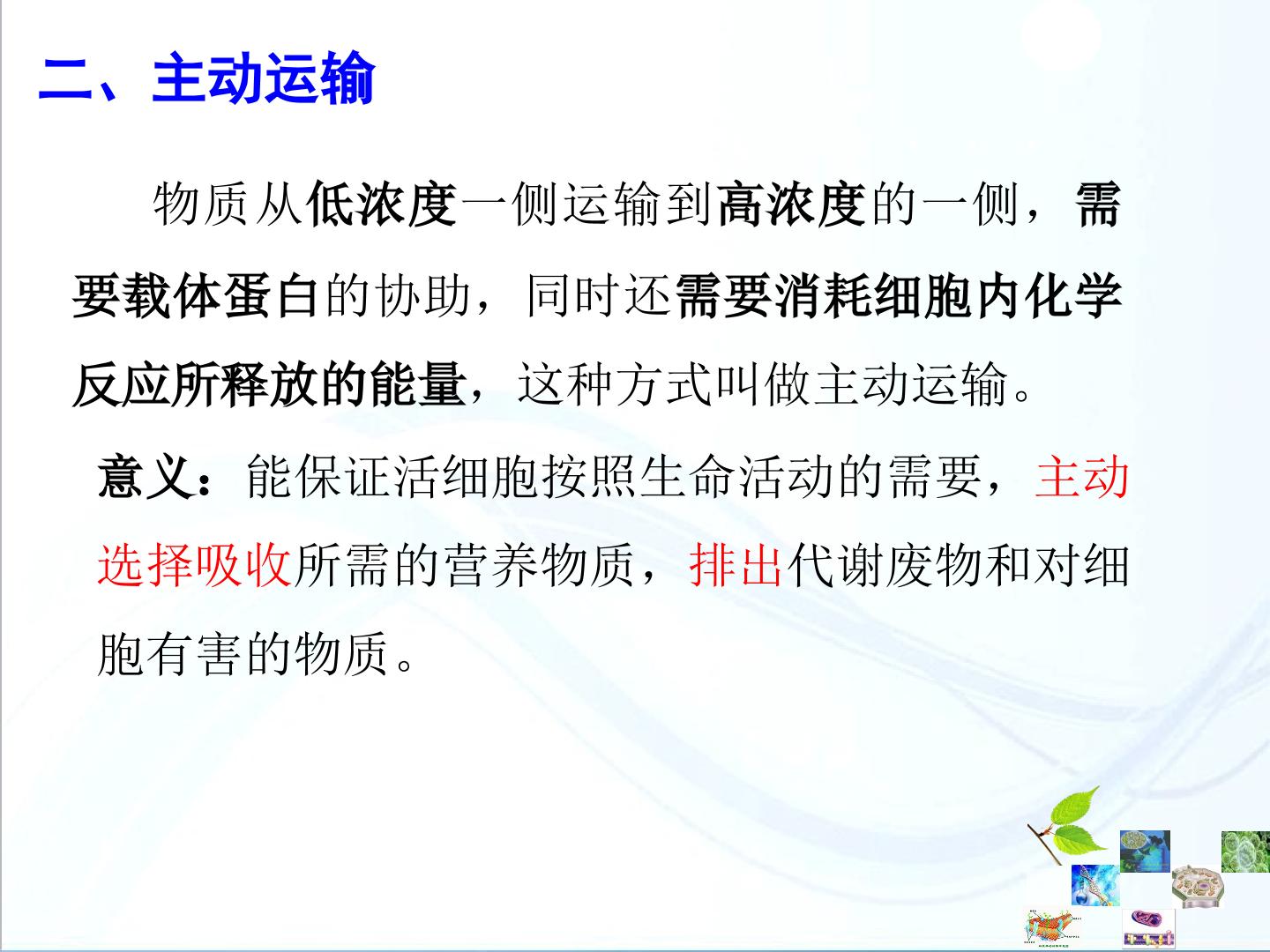 二、主动运输

物质从低浓度一侧运输到高浓度的一侧，需要载体蛋白的协助，同时还需要消耗细胞内化学反应所释放的能量，这种方式叫做主动运输。

意义：能保证活细胞按照生命活动的需要，主动选择吸收所需的营养物质，排出代谢废物和对细胞有害的物质。